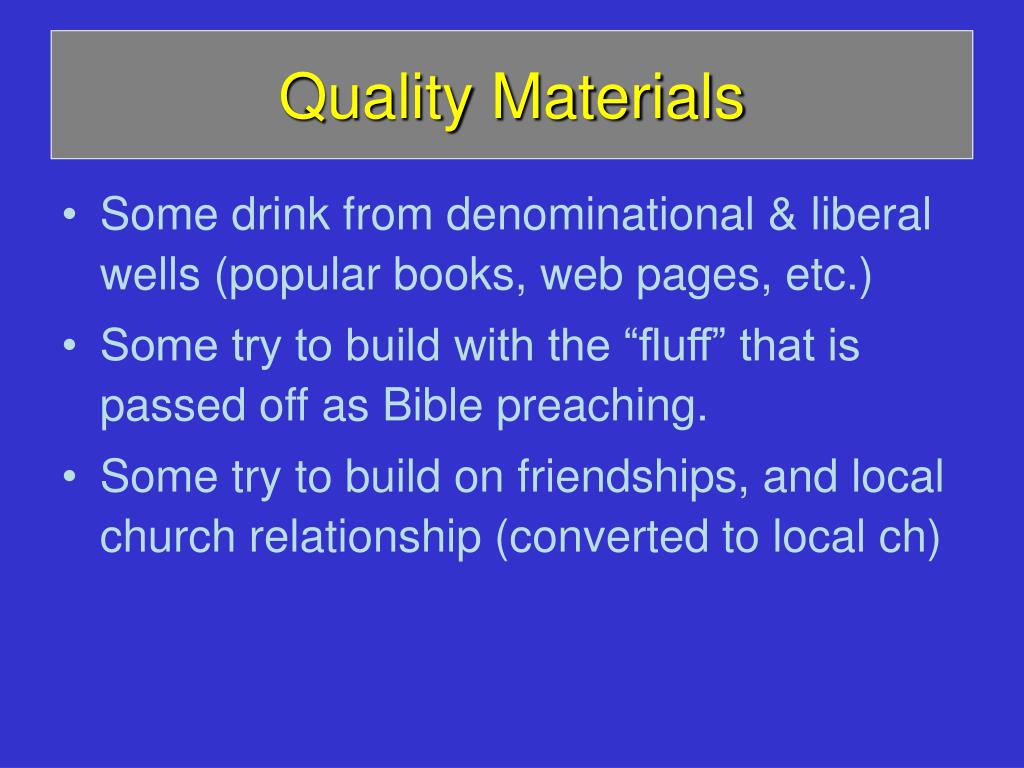 Quality Materials

• Some drink from denominational & liberal wells (popular books, web pages, etc.)
• Some try to build with the “fluff” that is passed off as Bible preaching.
• Some try to build on friendships, and local church relationship (converted to local ch)